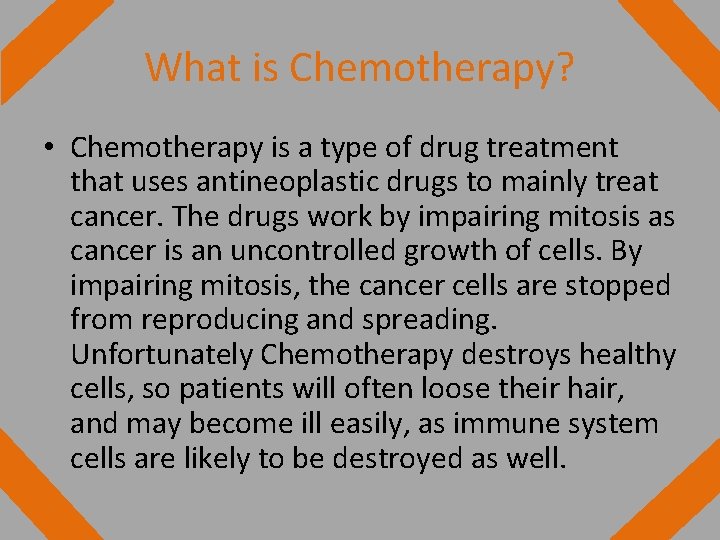 What is Chemotherapy?

• Chemotherapy is a type of drug treatment that uses antineoplastic drugs to mainly treat cancer. The drugs work by impairing mitosis as cancer is an uncontrolled growth of cells. By impairing mitosis, the cancer cells are stopped from reproducing and spreading. Unfortunately Chemotherapy destroys healthy cells, so patients will often loose their hair, and may become ill easily, as immune system cells are likely to be destroyed as well.